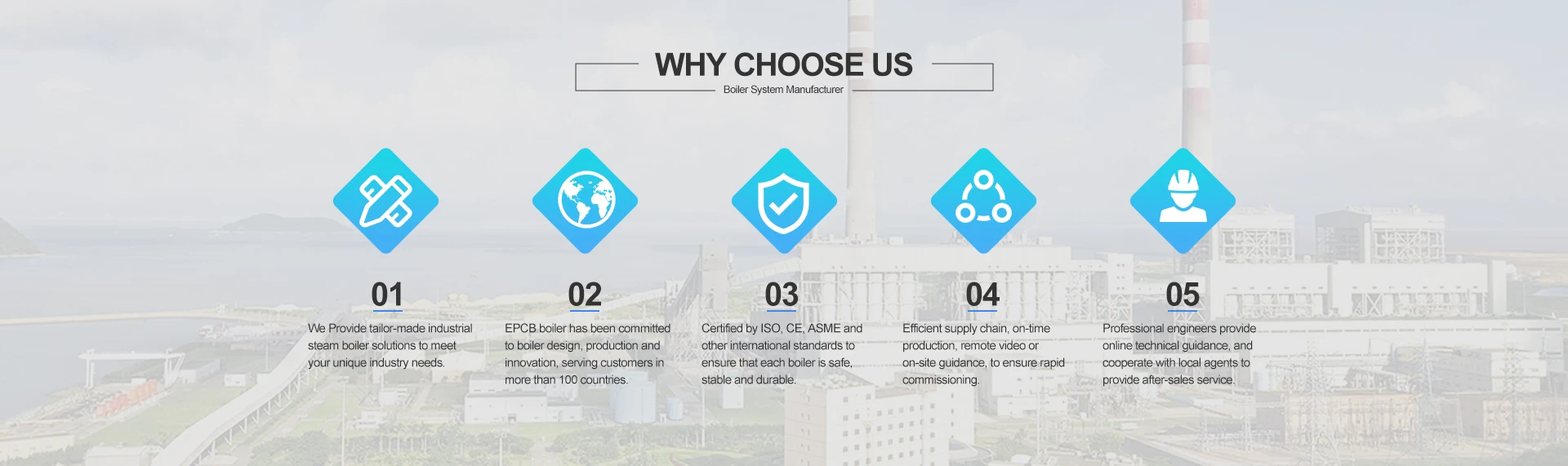 WHY CHOOSE US

Boiler System Manufacturer

01

We Provide tailor-made industrial steam boiler solutions to meet your unique industry needs.

02

EPCB boiler has been committed to boiler design, production and innovation, serving customers in more than 100 countries.

03

Certified by ISO, CE, ASME and other international standards to ensure that each boiler is safe, stable and durable.

04

Efficient supply chain, on-time production, remote video or on-site guidance, to ensure rapid commissioning.

05

Professional engineers provide online technical guidance, and cooperate with local agents to provide after-sales service.